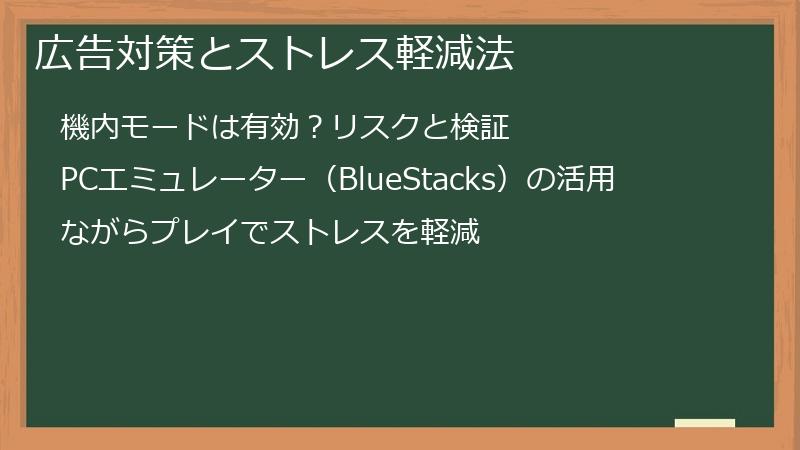 広告対策とストレス軽減法

機内モードは有効？リスクと検証

PCエミュレーター（BlueStacks）の活用

ながらプレイでストレスを軽減